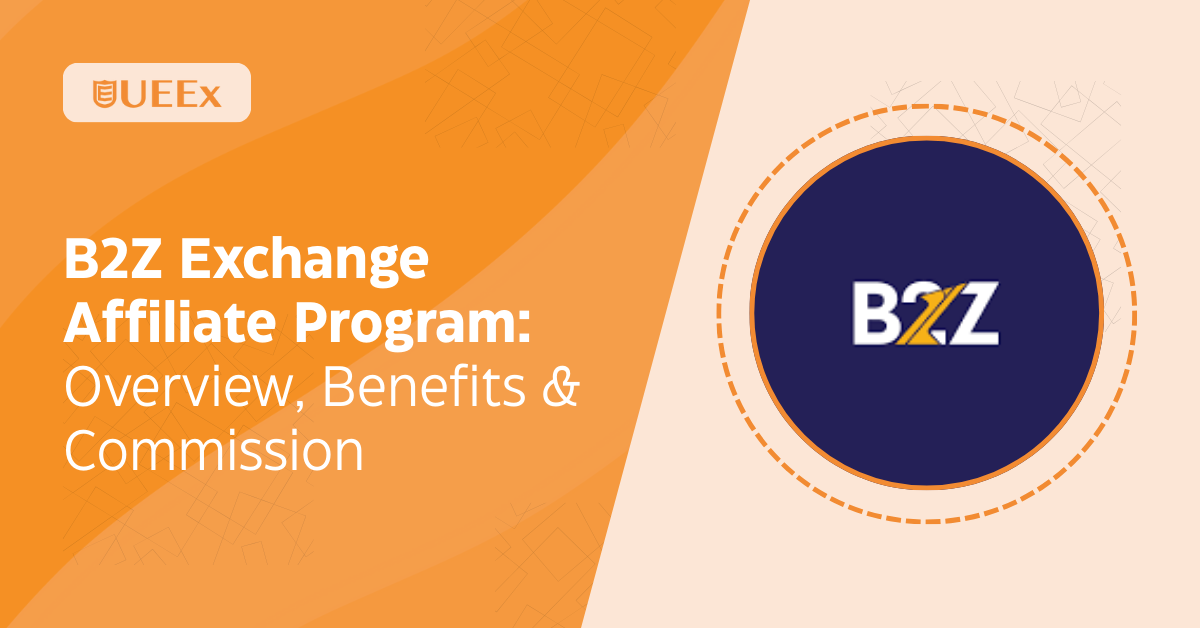 UEEx

B2Z Exchange Affiliate Program: Overview, Benefits & Commission

B2Z